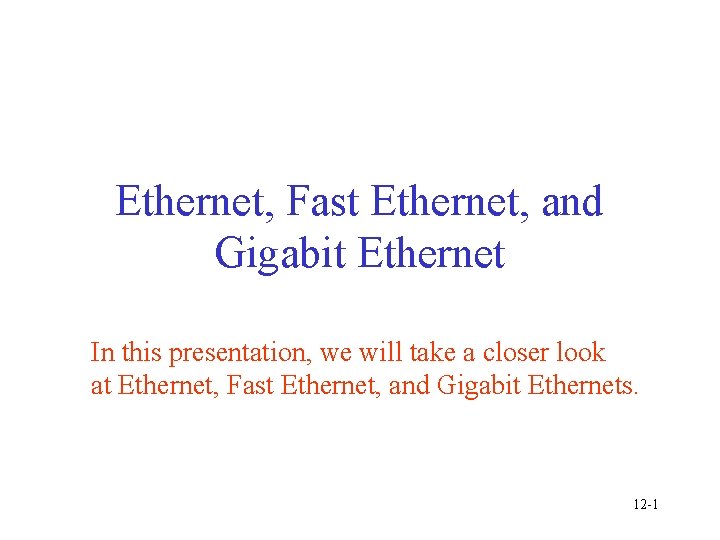 Ethernet, Fast Ethernet, and Gigabit Ethernet

In this presentation, we will take a closer look at Ethernet, Fast Ethernet, and Gigabit Ethernets.

12-1